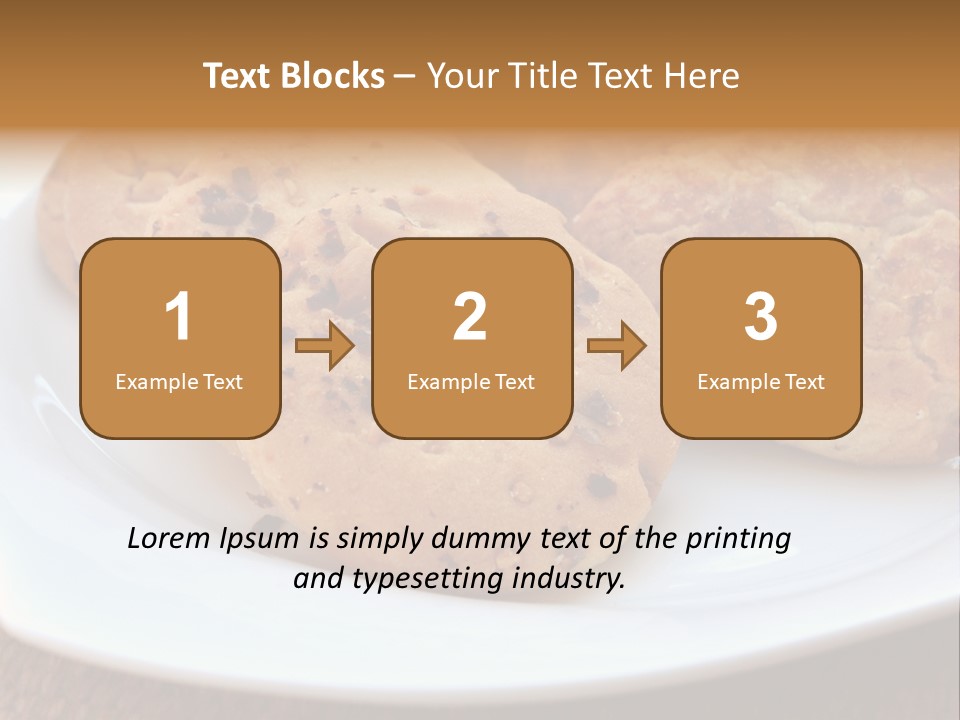 Text Blocks – Your Title Text Here

1
Example Text

2
Example Text

3
Example Text

Lorem Ipsum is simply dummy text of the printing and typesetting industry.